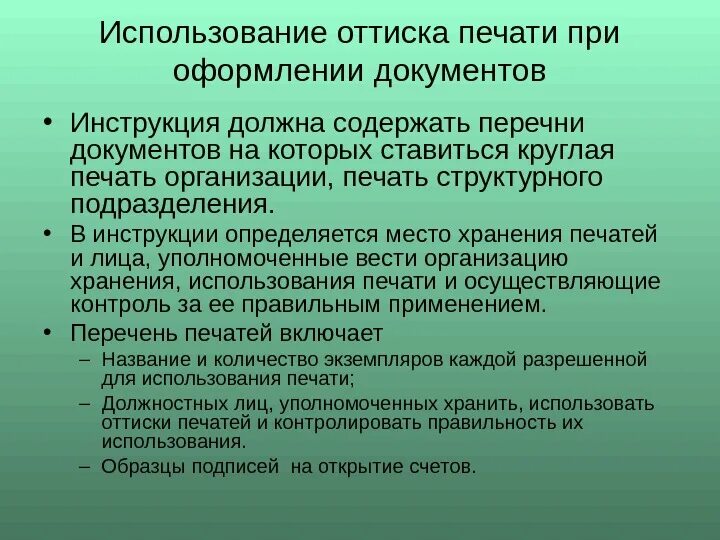 Использование оттиска печати при оформлении документов

• Инструкция должна содержать перечни документов на которых ставиться круглая печать организации, печать структурного подразделения.

• В инструкции определяется место хранения печатей и лица, уполномоченные вести организацию хранения, использования печати и осуществляющие контроль за ее правильным применением.

• Перечень печатей включает

– Название и количество экземпляров каждой разрешенной для использования печати;

– Должностных лиц, уполномоченных хранить, использовать оттиски печатей и контролировать правильность их использования.

– Образцы подписей на открытие счетов.